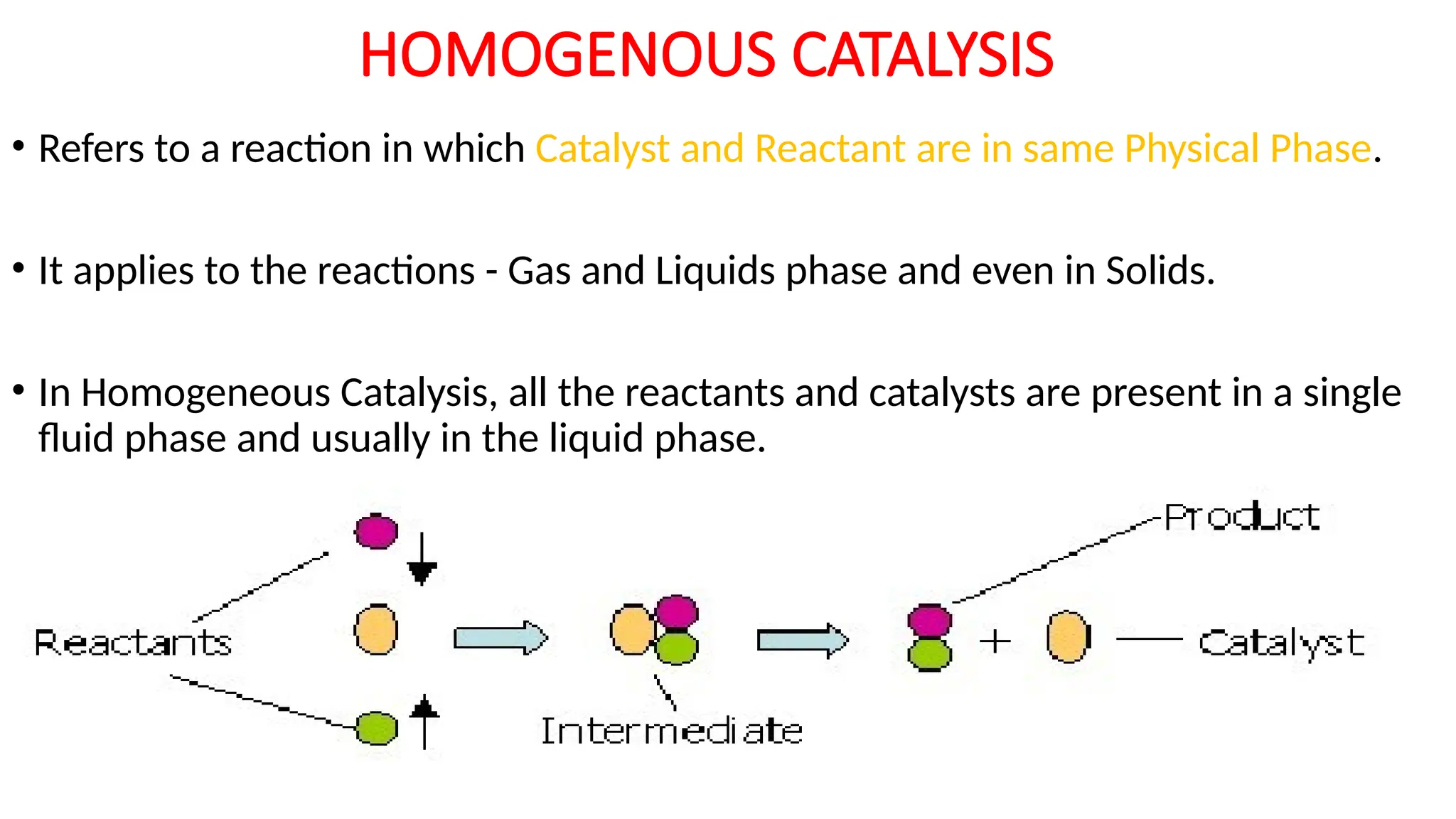 HOMOGENOUS CATALYSIS

• Refers to a reaction in which Catalyst and Reactant are in same Physical Phase.

• It applies to the reactions - Gas and Liquids phase and even in Solids.

• In Homogeneous Catalysis, all the reactants and catalysts are present in a single fluid phase and usually in the liquid phase.

Reactants

Intermediate

Product

+

Catalyst